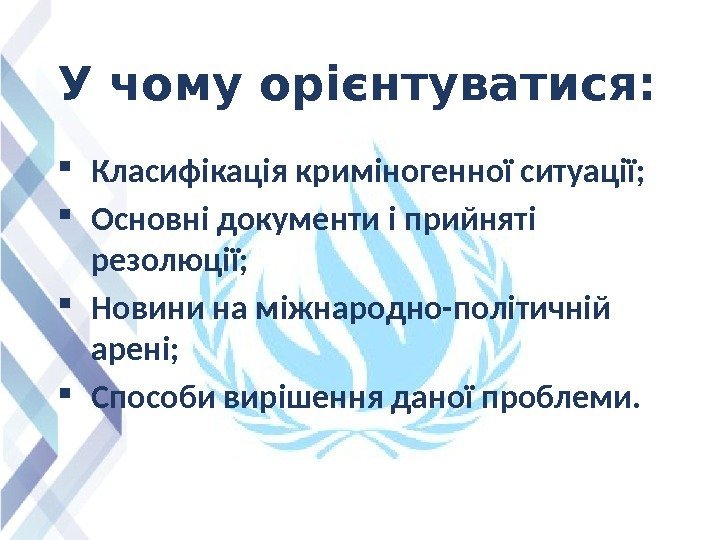 У чому орієнтуватися:

- Класифікація криміногенної ситуації;
- Основні документи і прийняті резолюції;
- Новини на міжнародно-політичній арені;
- Способи вирішення даної проблеми.